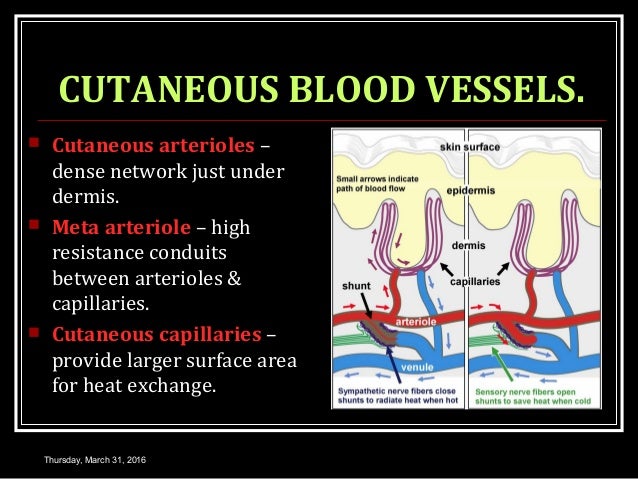 CUTANEOUS BLOOD VESSELS.

Cutaneous arterioles – dense network just under dermis.

Meta arteriole – high resistance conduits between arterioles & capillaries.

Cutaneous capillaries – provide larger surface area for heat exchange.

skin surface

Small arrows indicate path of blood flow

epidermis

dermis

capillaries

shunt

arteriole

venule

Sympathetic nerve fibers close shunts to radiate heat when hot

Sensory nerve fibers open shunts to save heat when cold

Thursday, March 31, 2016